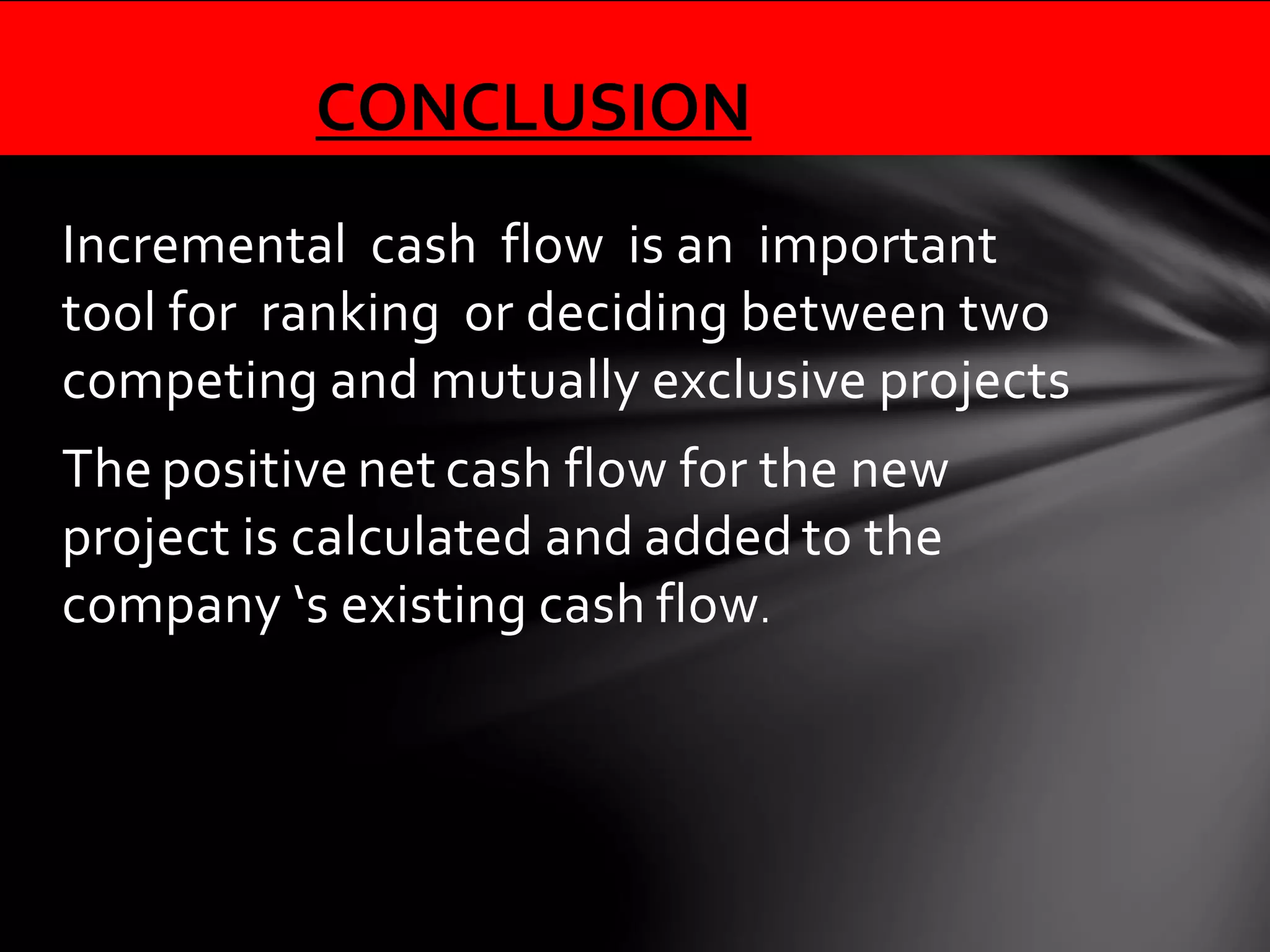 CONCLUSION

Incremental cash flow is an important tool for ranking or deciding between two competing and mutually exclusive projects

The positive net cash flow for the new project is calculated and added to the company ‘s existing cash flow.